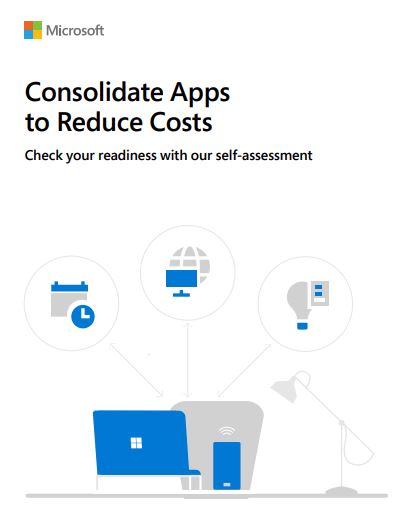 Microsoft

Consolidate Apps to Reduce Costs

Check your readiness with our self-assessment